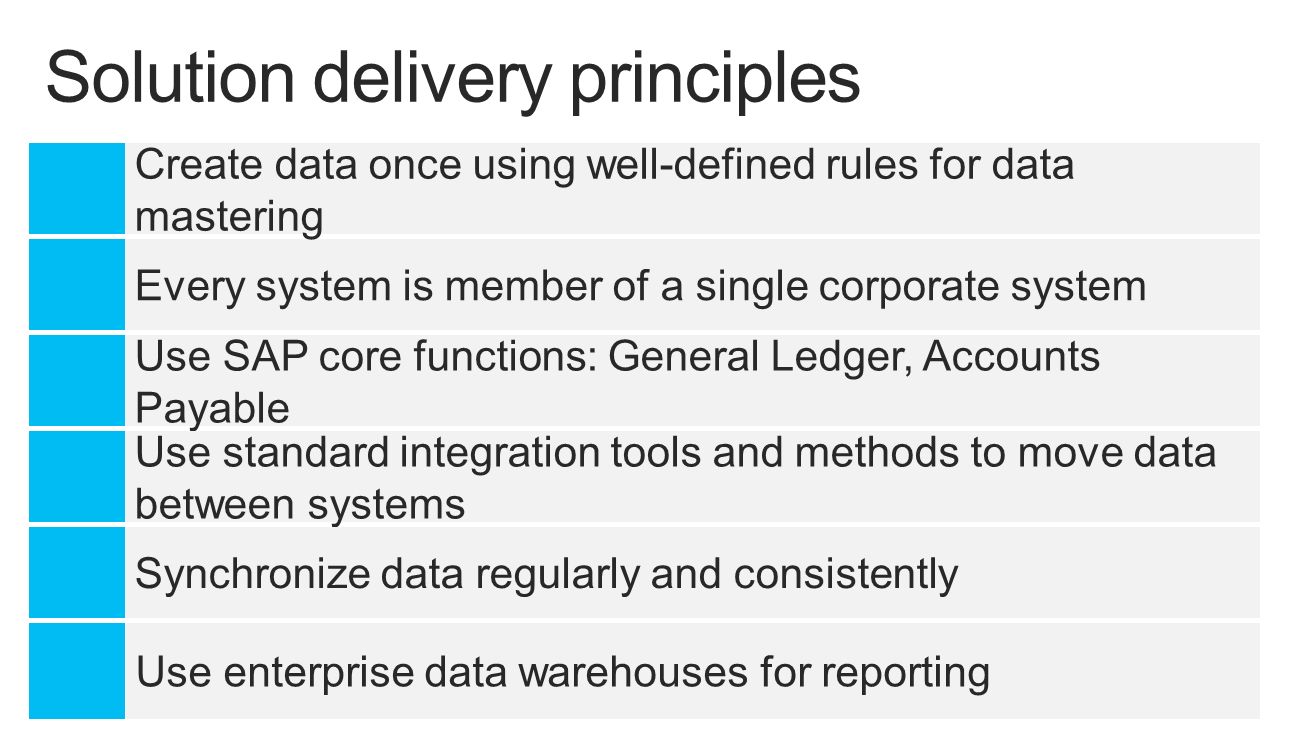 Solution delivery principles

Create data once using well-defined rules for data mastering

Every system is member of a single corporate system

Use SAP core functions: General Ledger, Accounts Payable

Use standard integration tools and methods to move data between systems

Synchronize data regularly and consistently

Use enterprise data warehouses for reporting